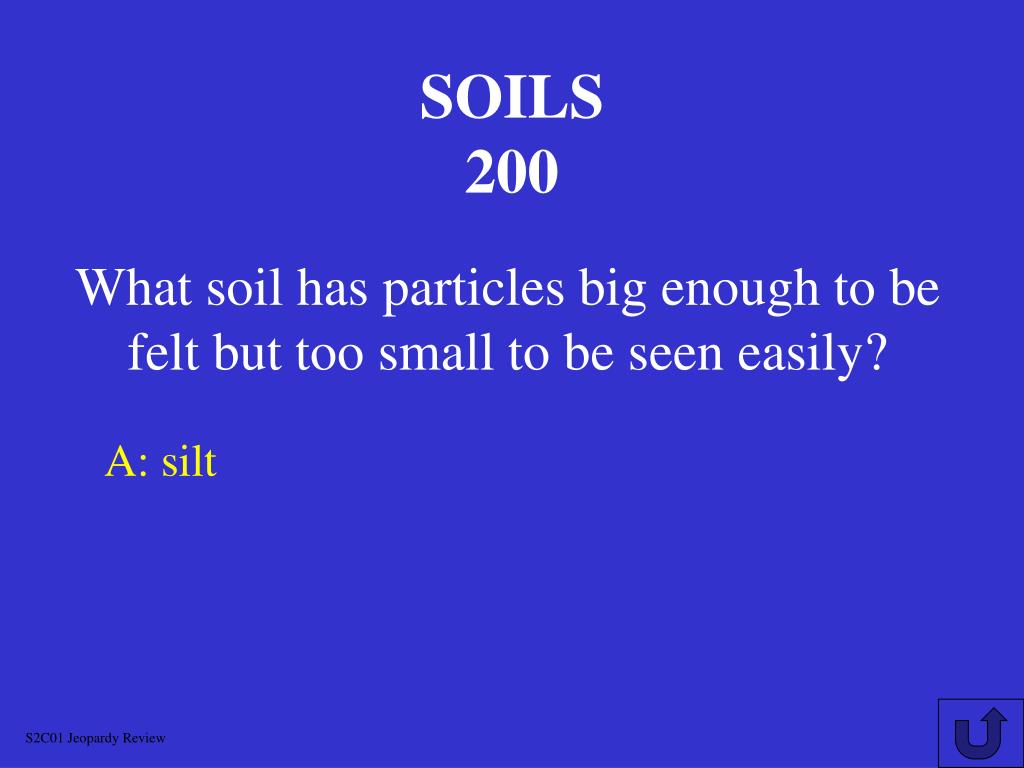 SOILS
200

What soil has particles big enough to be felt but too small to be seen easily?

A: silt

S2C01 Jeopardy Review